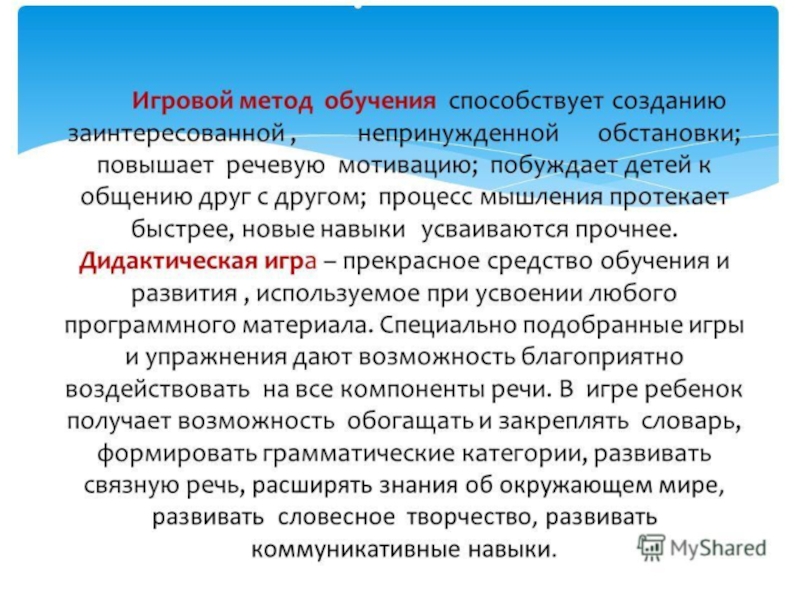 Игровой метод обучения способствует созданию заинтересованной , непринужденной обстановки; повышает речевую мотивацию; побуждает детей к общению друг с другом; процесс мышления протекает быстрее, новые навыки усваиваются прочнее. Дидактическая игра – прекрасное средство обучения и развития , используемое при усвоении любого программного материала. Специально подобранные игры и упражнения дают возможность благоприятно воздействовать на все компоненты речи. В игре ребенок получает возможность обогащать и закреплять словарь, формировать грамматические категории, развивать связную речь, расширять знания об окружающем мире, развивать словесное творчество, развивать коммуникативные навыки.

MyShared